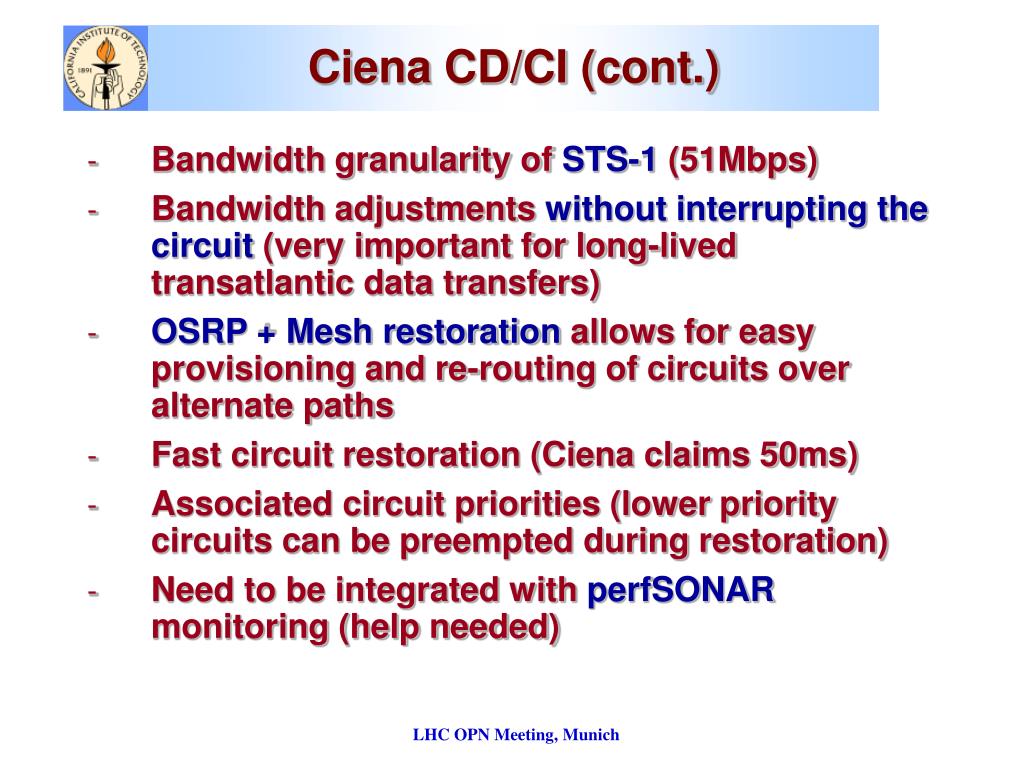 CALIFORNIA INSTITUTE OF TECHNOLOGY 1891

Ciena CD/CI (cont.)

- Bandwidth granularity of STS-1 (51Mbps)
- Bandwidth adjustments without interrupting the circuit (very important for long-lived transatlantic data transfers)
- OSRP + Mesh restoration allows for easy provisioning and re-routing of circuits over alternate paths
- Fast circuit restoration (Ciena claims 50ms)
- Associated circuit priorities (lower priority circuits can be preempted during restoration)
- Need to be integrated with perfSONAR monitoring (help needed)

LHC OPN Meeting, Munich